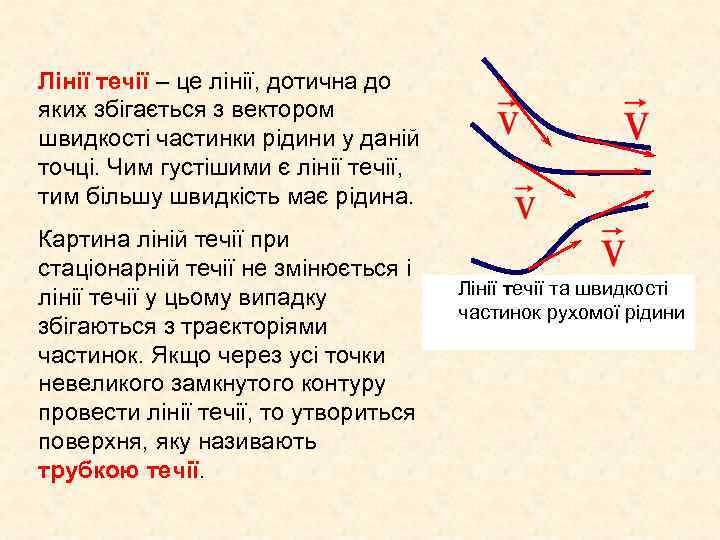 Лінії течії – це лінії, дотична до яких збігається з вектором швидкості частинки рідини у даній точці. Чим густішими є лінії течії, тим більшу швидкість має рідина.

Картина ліній течії при стаціонарній течії не змінюється і лінії течії у цьому випадку збігаються з траєкторіями частинок. Якщо через усі точки невеликого замкнутого контуру провести лінії течії, то утвориться поверхня, яку називають трубкою течії.

$\vec{V}$

$\vec{V}$

$\vec{V}$

$\vec{V}$

Лінії течії та швидкості частинок рухомої рідини